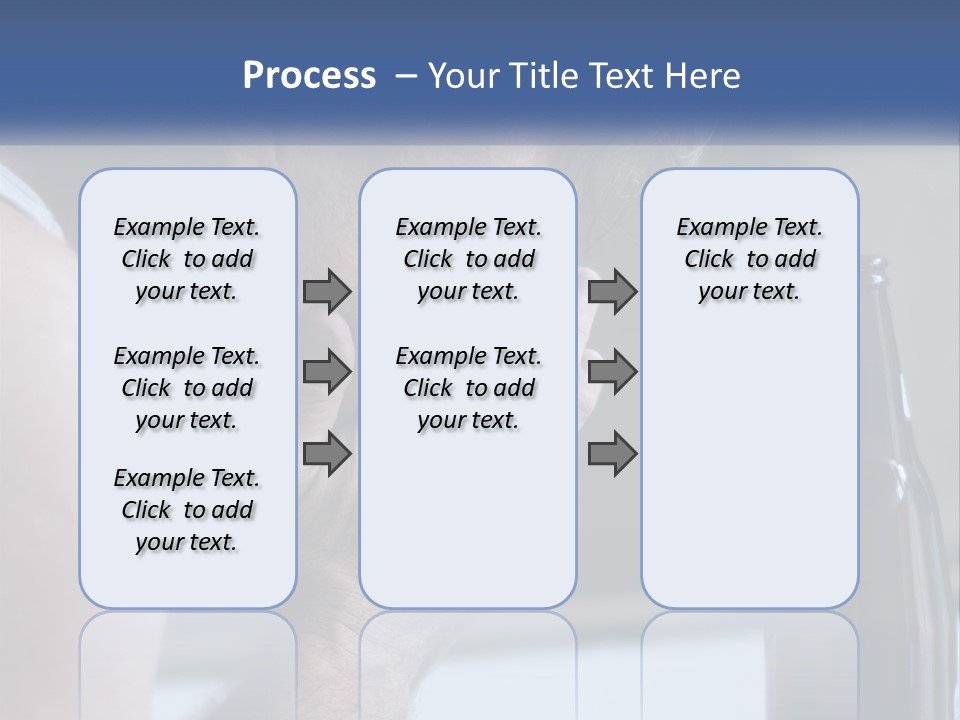 Process – Your Title Text Here

Example Text. Click to add your text.

Example Text. Click to add your text.

Example Text. Click to add your text.

Example Text. Click to add your text.

Example Text. Click to add your text.

Example Text. Click to add your text.